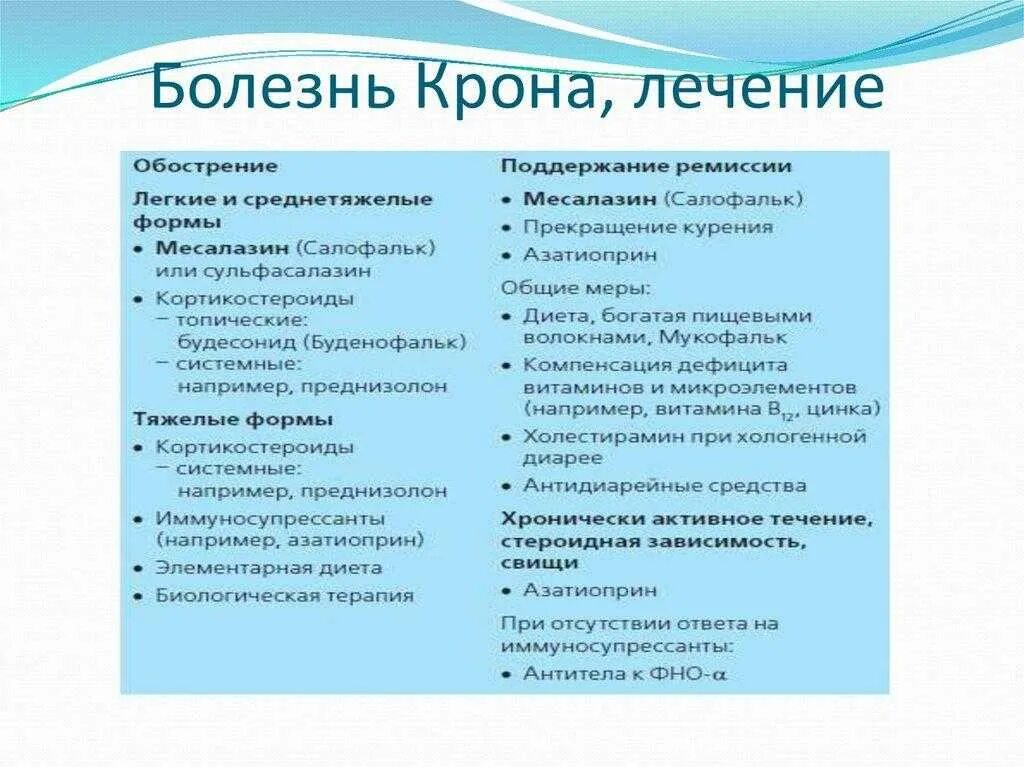 Болезнь Крона, лечение

Обострение

Легкие и среднетяжелые формы
• Месалазин (Салофальк) или сульфасалазин
• Кортикостероиды
– топические: будесонид (Буденофальк)
– системные: например, преднизолон

Тяжелые формы
• Кортикостероиды
– системные: например, преднизолон
• Иммуносупрессанты (например, азатиоприн)
• Элементарная диета
• Биологическая терапия

Поддержание ремиссии
• Месалазин (Салофальк)
• Прекращение курения
• Азатиоприн

Общие меры:
• Диета, богатая пищевыми волокнами, Мукофальк
• Компенсация дефицита витаминов и микроэлементов (например, витамина $B_{12}$, цинка)
• Холестирамин при хологенной диарее
• Антидиарейные средства

Хронически активное течение, стероидная зависимость, свищи
• Азатиоприн

При отсутствии ответа на иммуносупрессанты:
• Антитела к ФНО-$\alpha$